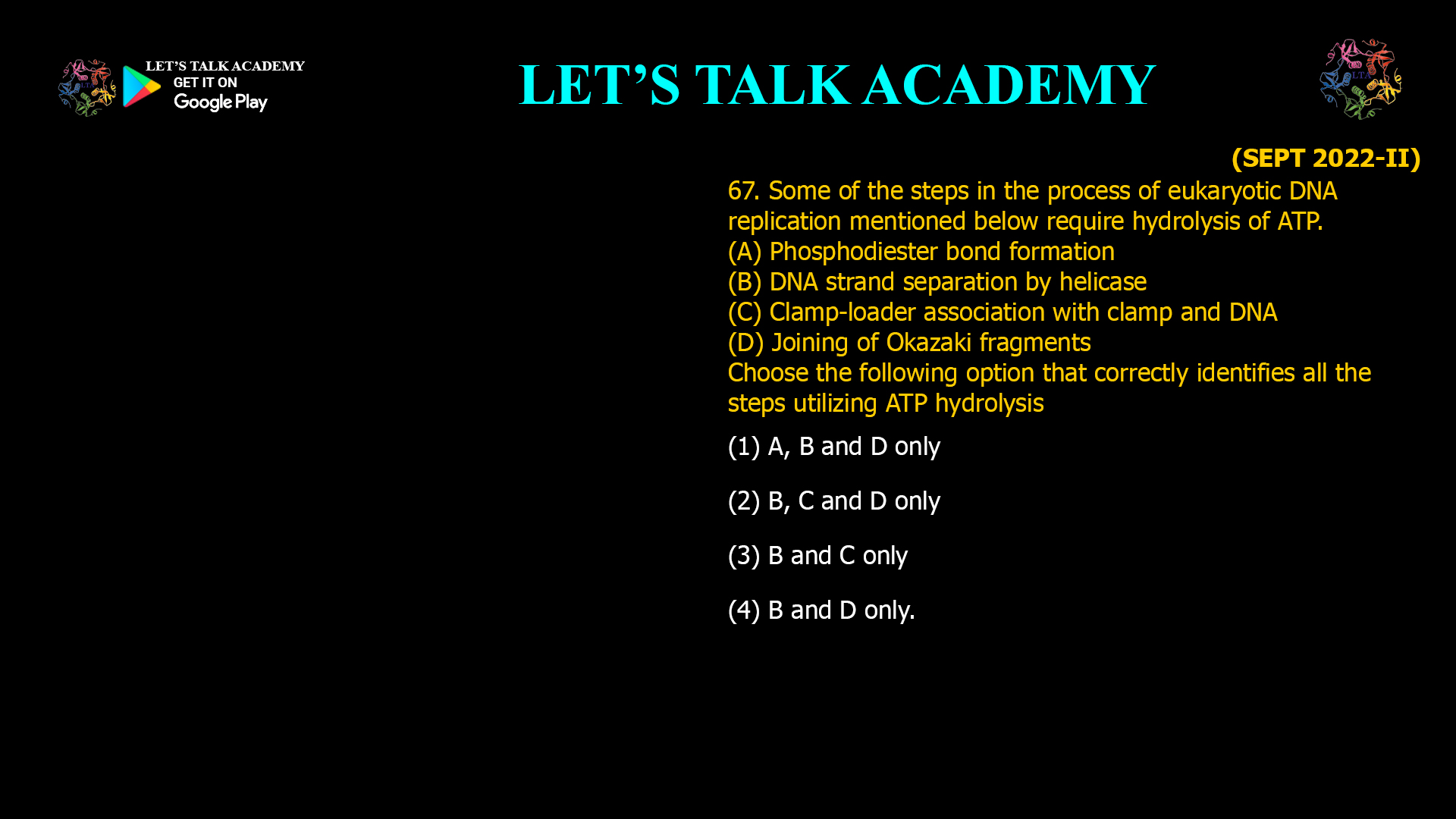 LET'S TALK ACADEMY
GET IT ON
Google Play

LET'S TALK ACADEMY

LTA

(SEPT 2022-II)

67. Some of the steps in the process of eukaryotic DNA replication mentioned below require hydrolysis of ATP.
(A) Phosphodiester bond formation
(B) DNA strand separation by helicase
(C) Clamp-loader association with clamp and DNA
(D) Joining of Okazaki fragments
Choose the following option that correctly identifies all the steps utilizing ATP hydrolysis

(1) A, B and D only

(2) B, C and D only

(3) B and C only

(4) B and D only.